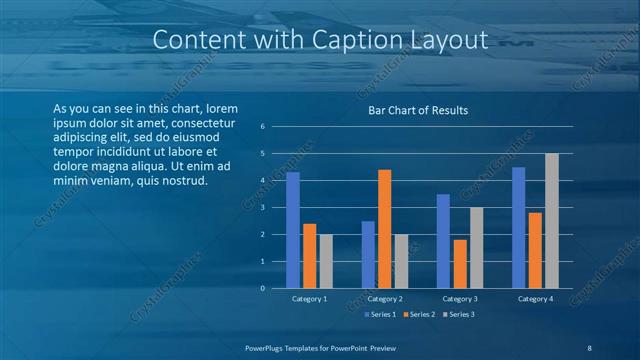 Content with Caption Layout

As you can see in this chart, lorem ipsum dolor sit amet, consectetur adipiscing elit, sed do eiusmod tempor incididunt ut labore et dolore magna aliqua. Ut enim ad minim veniam, quis nostrud.

Bar Chart of Results

6
5
4
3
2
1
0

Category 1
Category 2
Category 3
Category 4

Series 1 Series 2 Series 3

CrystalGraphics

PowerPlugs Templates for PowerPoint Preview

8